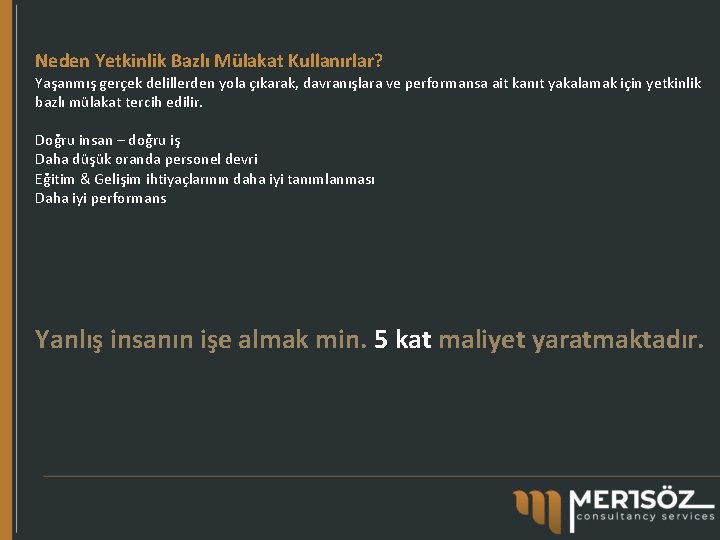 Neden Yetkinlik Bazlı Mülakat Kullanırlar?
Yaşanmış gerçek delillerden yola çıkarak, davranışlara ve performansa ait kanıt yakalamak için yetkinlik bazlı mülakat tercih edilir.

Doğru insan – doğru iş
Daha düşük oranda personel devri
Eğitim & Gelişim ihtiyaçlarının daha iyi tanımlanması
Daha iyi performans

Yanlış insanın işe almak min. 5 kat maliyet yaratmaktadır.

MERTSÖZ
consultancy services